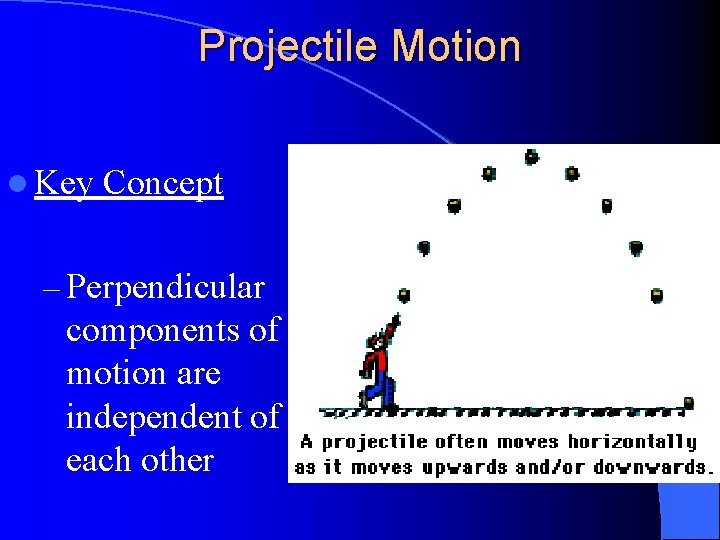 Projectile Motion

Key Concept

– Perpendicular components of motion are independent of each other

A projectile often moves horizontally as it moves upwards and/or downwards.